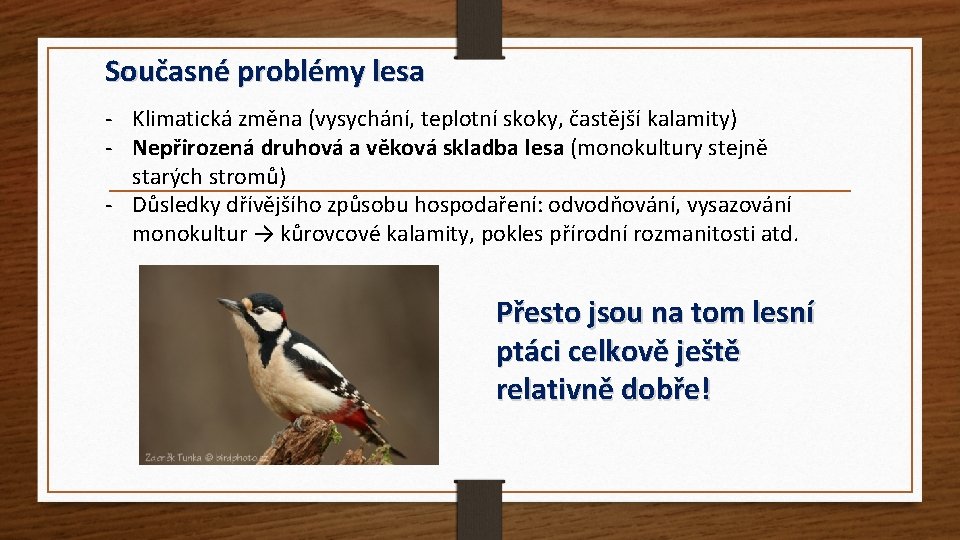 Současné problémy lesa

- Klimatická změna (vysychání, teplotní skoky, častější kalamity)
- Nepřirozená druhová a věková skladba lesa (monokultury stejně starých stromů)
- Důsledky dřívějšího způsobu hospodaření: odvodňování, vysazování monokultur → kůrovcové kalamity, pokles přírodní rozmanitosti atd.

Zdeněk Tunka © birdphoto.cz

Přesto jsou na tom lesní ptáci celkově ještě relativně dobře!